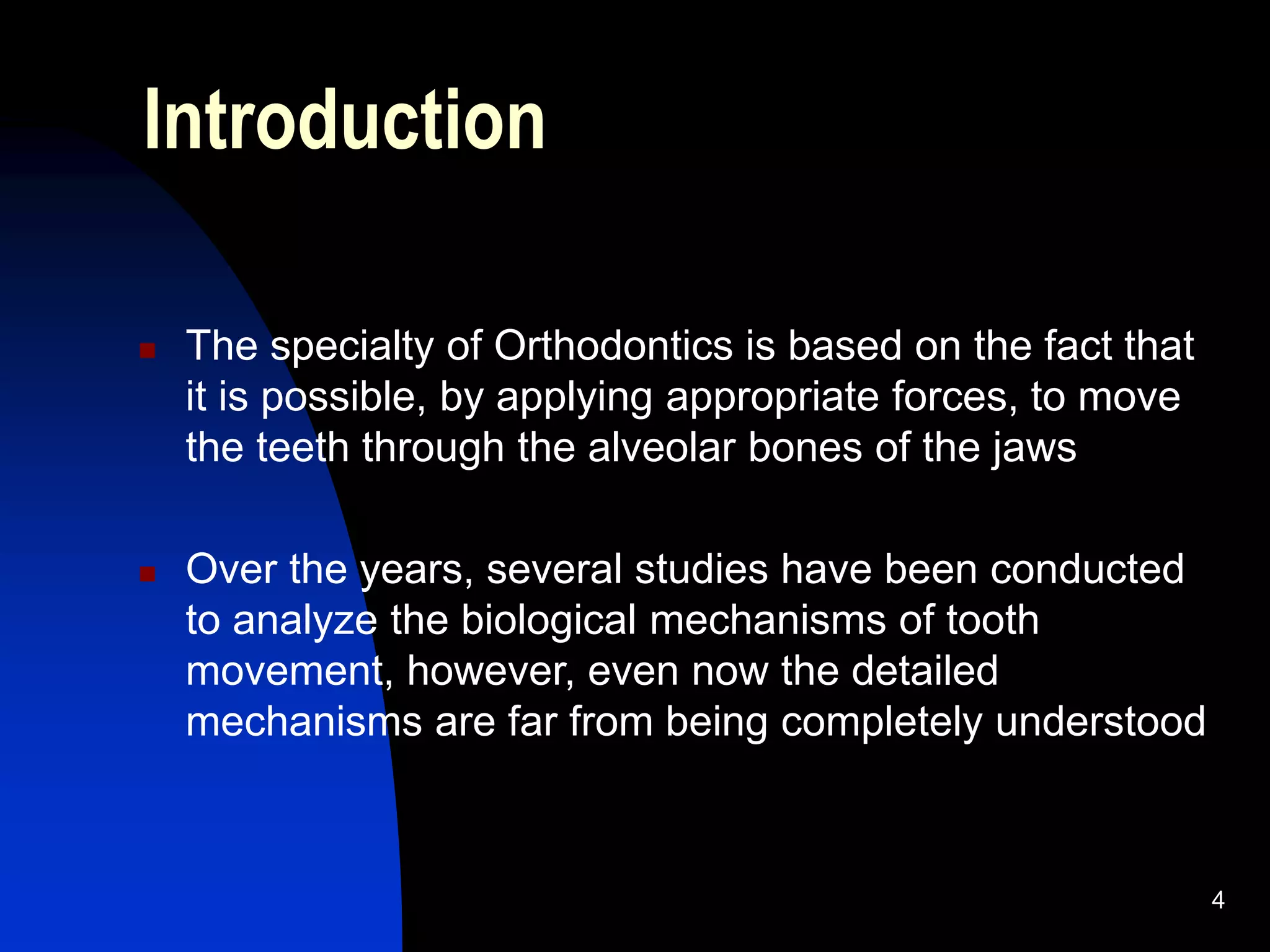 Introduction

- The specialty of Orthodontics is based on the fact that it is possible, by applying appropriate forces, to move the teeth through the alveolar bones of the jaws

- Over the years, several studies have been conducted to analyze the biological mechanisms of tooth movement, however, even now the detailed mechanisms are far from being completely understood

4